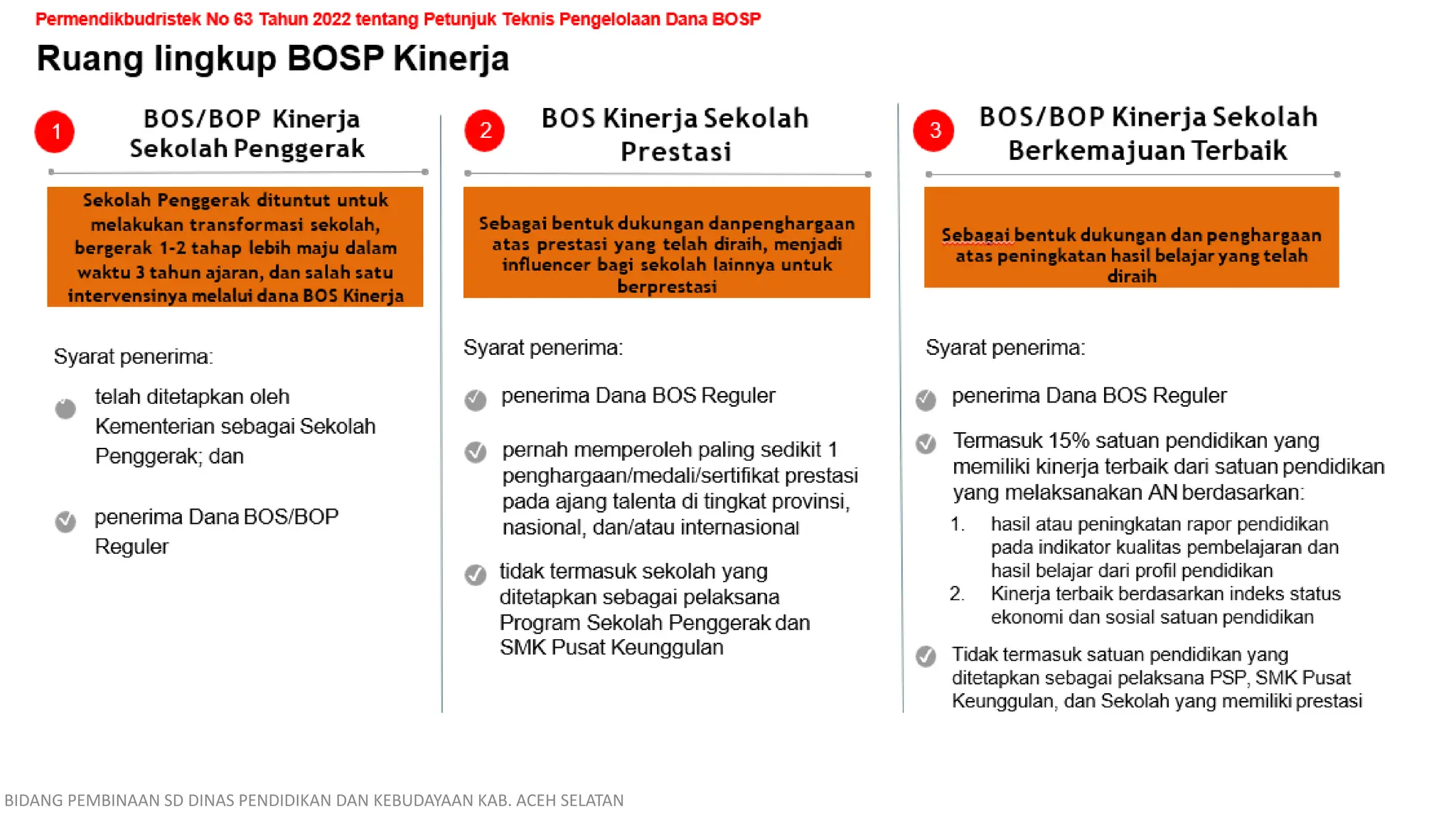 Permendikbudristek No 63 Tahun 2022 tentang Petunjuk Teknis Pengelolaan Dana BOSP

Ruang lingkup BOSP Kinerja

1

BOS/BOP Kinerja Sekolah Penggerak

Sekolah Penggerak dituntut untuk melakukan transformasi sekolah, bergerak 1-2 tahap lebih maju dalam waktu 3 tahun ajaran, dan salah satu intervensinya melalui dana BOS Kinerja

Syarat penerima:

telah ditetapkan oleh Kementerian sebagai Sekolah Penggerak; dan

penerima Dana BOS/BOP Reguler

2

BOS Kinerja Sekolah Prestasi

Sebagai bentuk dukungan danpenghargaan atas prestasi yang telah diraih, menjadi influencer bagi sekolah lainnya untuk berprestasi

Syarat penerima:

penerima Dana BOS Reguler

pernah memperoleh paling sedikit 1 penghargaan/medali/sertifikat prestasi pada ajang talenta di tingkat provinsi, nasional, dan/atau internasional

tidak termasuk sekolah yang ditetapkan sebagai pelaksana Program Sekolah Penggerak dan SMK Pusat Keunggulan

3

BOS/BOP Kinerja Sekolah Berkemajuan Terbaik

Sebagai bentuk dukungan dan penghargaan atas peningkatan hasil belajar yang telah diraih

Syarat penerima:

penerima Dana BOS Reguler

Termasuk 15% satuan pendidikan yang memiliki kinerja terbaik dari satuan pendidikan yang melaksanakan AN berdasarkan:

1. hasil atau peningkatan rapor pendidikan pada indikator kualitas pembelajaran dan hasil belajar dari profil pendidikan
2. Kinerja terbaik berdasarkan indeks status ekonomi dan sosial satuan pendidikan

Tidak termasuk satuan pendidikan yang ditetapkan sebagai pelaksana PSP, SMK Pusat Keunggulan, dan Sekolah yang memiliki prestasi

BIDANG PEMBINAAN SD DINAS PENDIDIKAN DAN KEBUDAYAAN KAB. ACEH SELATAN